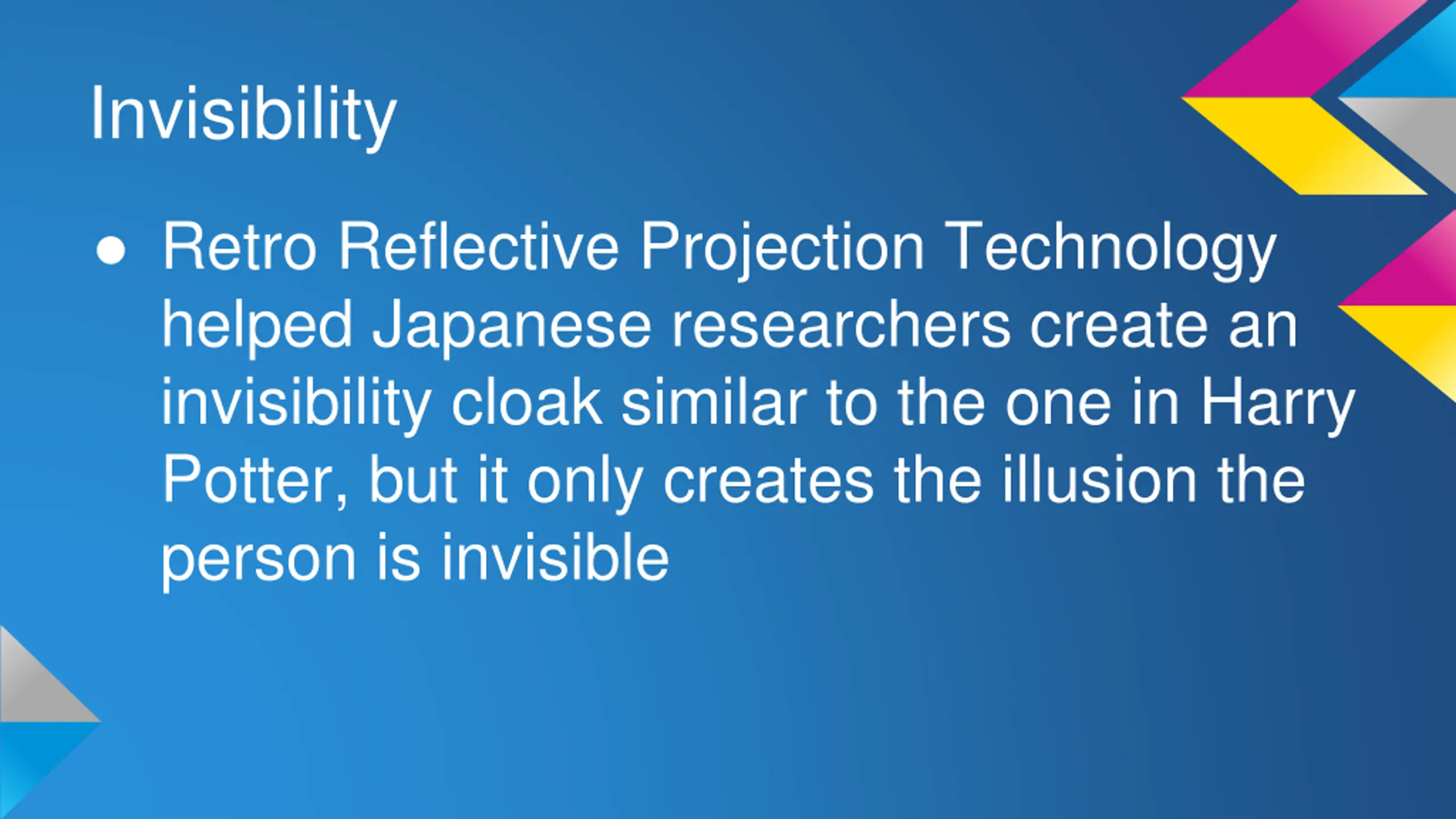 Invisibility

● Retro Reflective Projection Technology helped Japanese researchers create an invisibility cloak similar to the one in Harry Potter, but it only creates the illusion the person is invisible